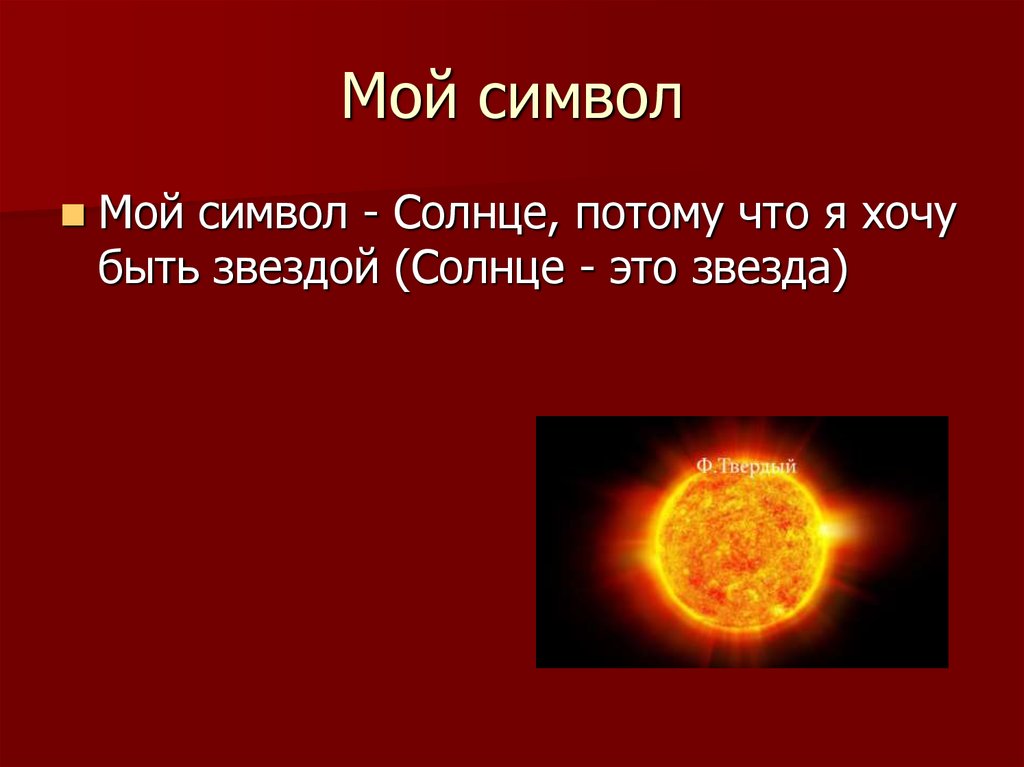 Мой символ

Мой символ - Солнце, потому что я хочу быть звездой (Солнце - это звезда)

Ф.Твердый